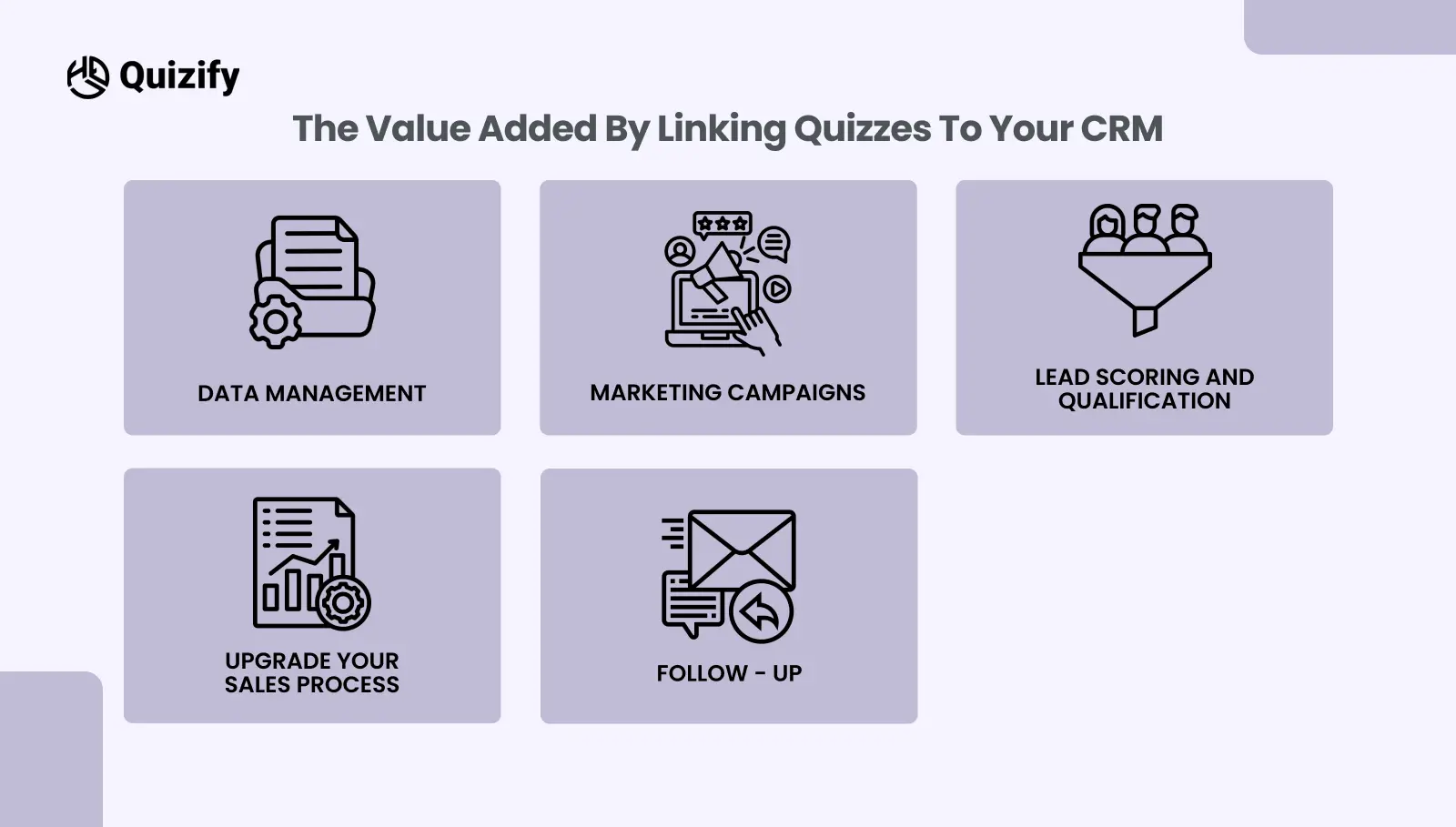 Quizify

The Value Added By Linking Quizzes To Your CRM

DATA MANAGEMENT

MARKETING CAMPAIGNS

LEAD SCORING AND QUALIFICATION

UPGRADE YOUR SALES PROCESS

FOLLOW - UP